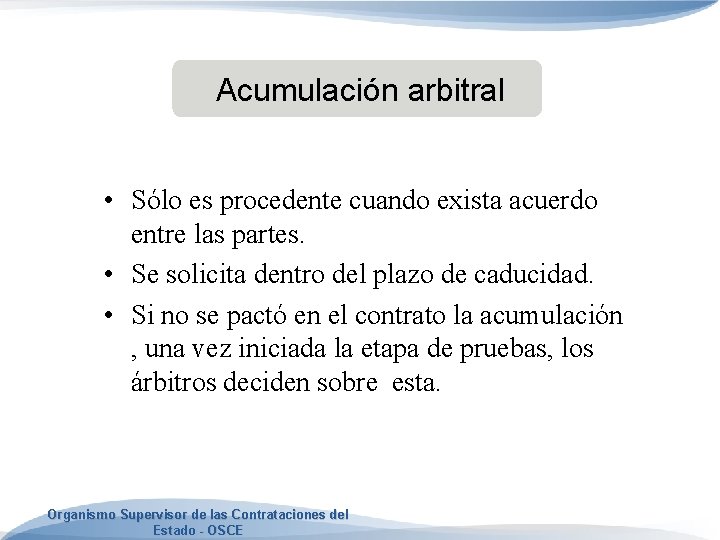 Acumulación arbitral

• Sólo es procedente cuando exista acuerdo entre las partes.
• Se solicita dentro del plazo de caducidad.
• Si no se pactó en el contrato la acumulación , una vez iniciada la etapa de pruebas, los árbitros deciden sobre esta.

Organismo Supervisor de las Contrataciones del Estado - OSCE